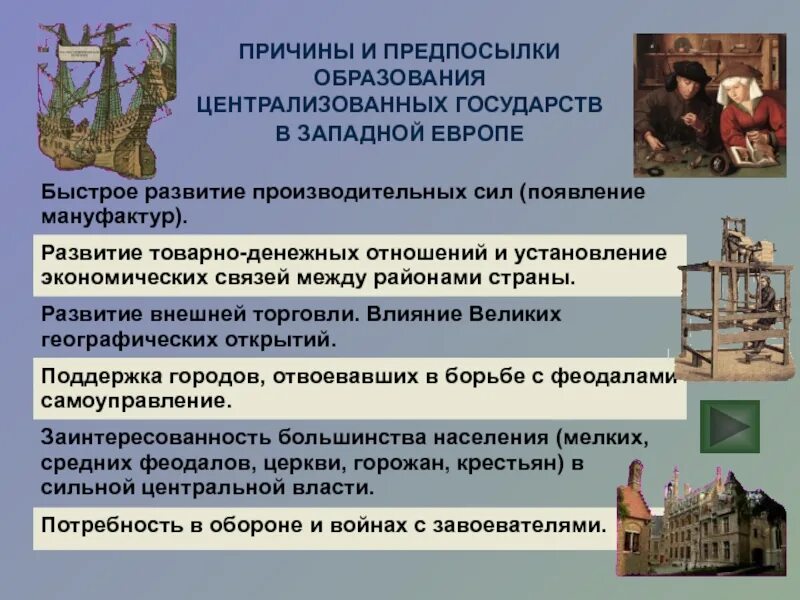 ПРИЧИНЫ И ПРЕДПОСЫЛКИ ОБРАЗОВАНИЯ ЦЕНТРАЛИЗОВАННЫХ ГОСУДАРСТВ В ЗАПАДНОЙ ЕВРОПЕ

Быстрое развитие производительных сил (появление мануфактур).

Развитие товарно-денежных отношений и установление экономических связей между районами страны.

Развитие внешней торговли. Влияние Великих географических открытий.

Поддержка городов, отвоевавших в борьбе с феодалами самоуправление.

Заинтересованность большинства населения (мелких, средних феодалов, церкви, горожан, крестьян) в сильной центральной власти.

Потребность в обороне и войнах с завоевателями.